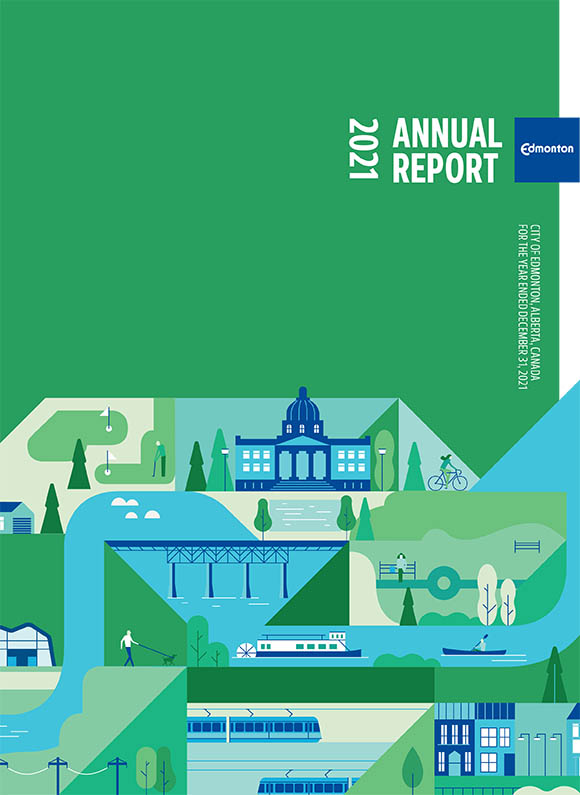 2021 ANNUAL REPORT

Edmonton

CITY OF EDMONTON, ALBERTA, CANADA
FOR THE YEAR ENDED DECEMBER 31, 2021